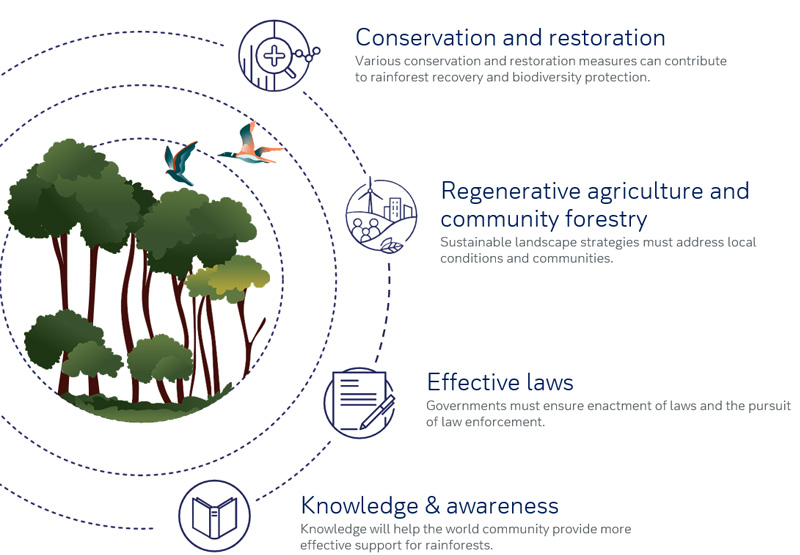 Conservation and restoration
Various conservation and restoration measures can contribute to rainforest recovery and biodiversity protection.

Regenerative agriculture and community forestry
Sustainable landscape strategies must address local conditions and communities.

Effective laws
Governments must ensure enactment of laws and the pursuit of law enforcement.

Knowledge & awareness
Knowledge will help the world community provide more effective support for rainforests.